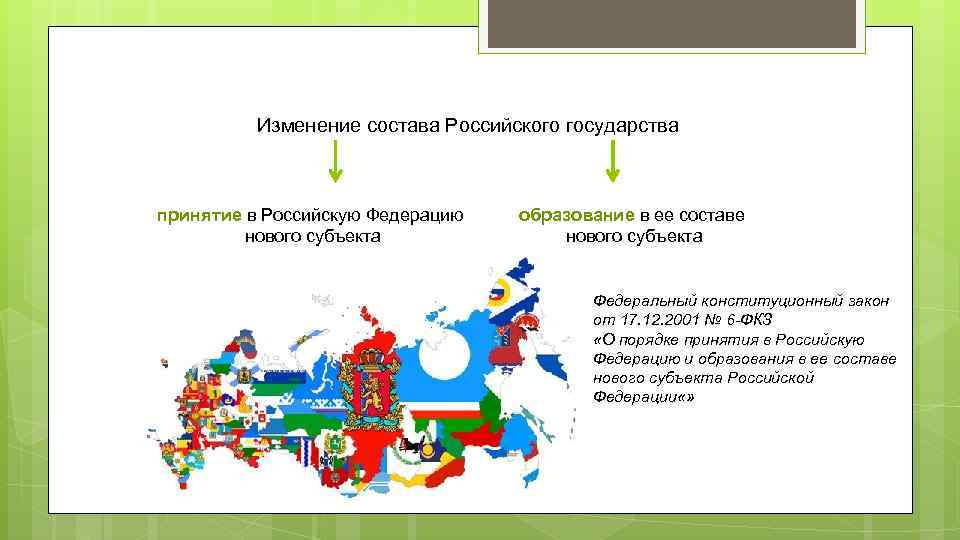 Изменение состава Российского государства

принятие в Российскую Федерацию нового субъекта

образование в ее составе нового субъекта

Федеральный конституционный закон от 17.12.2001 № 6-ФКЗ «О порядке принятия в Российскую Федерацию и образования в ее составе нового субъекта Российской Федерации«»